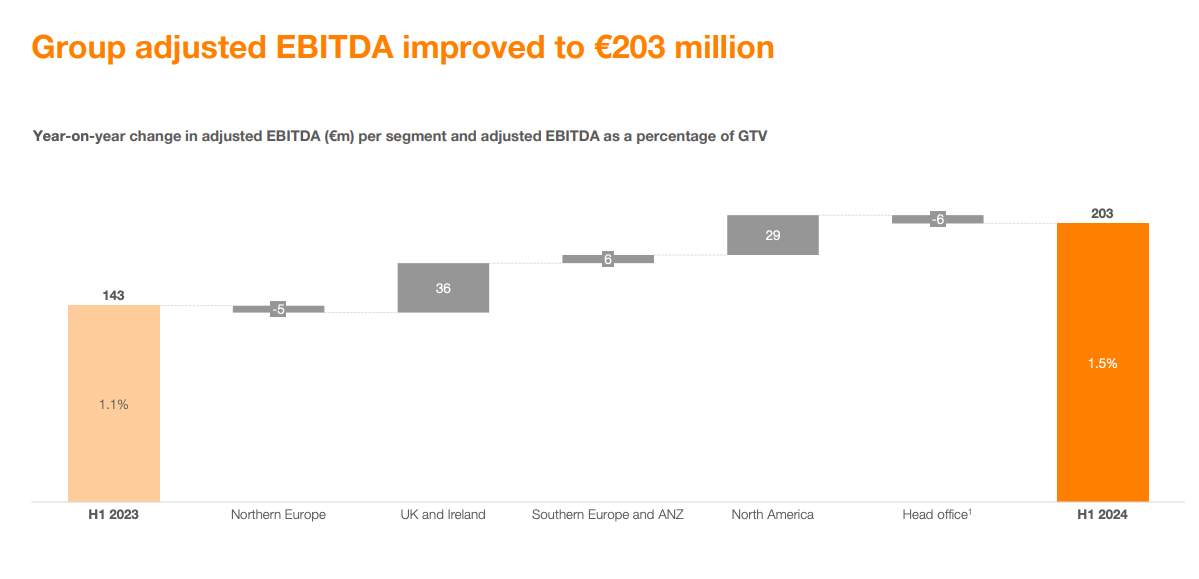 Group adjusted EBITDA improved to €203 million

Year-on-year change in adjusted EBITDA (€m) per segment and adjusted EBITDA as a percentage of GTV

143
1.1%
-5
36
6
29
-6
203
1.5%

H1 2023
Northern Europe
UK and Ireland
Southern Europe and ANZ
North America
Head office$^1$
H1 2024